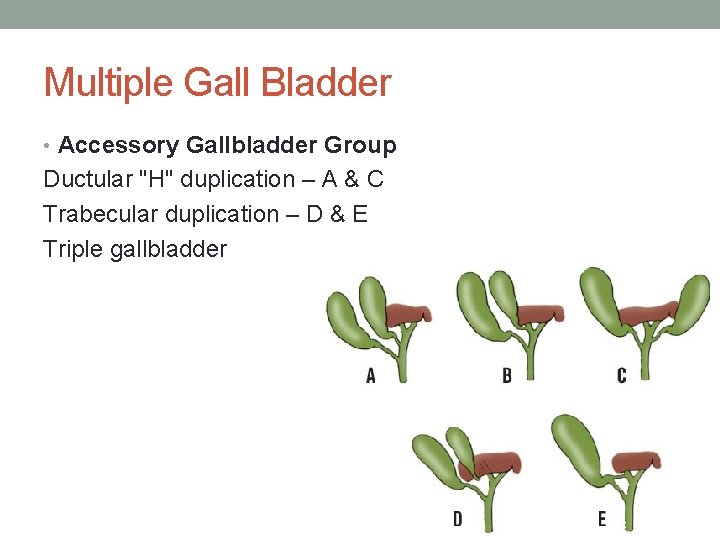 Multiple Gall Bladder

• **Accessory Gallbladder Group**

Ductular "H" duplication – A & C

Trabecular duplication – D & E

Triple gallbladder

A

B

C

D

E